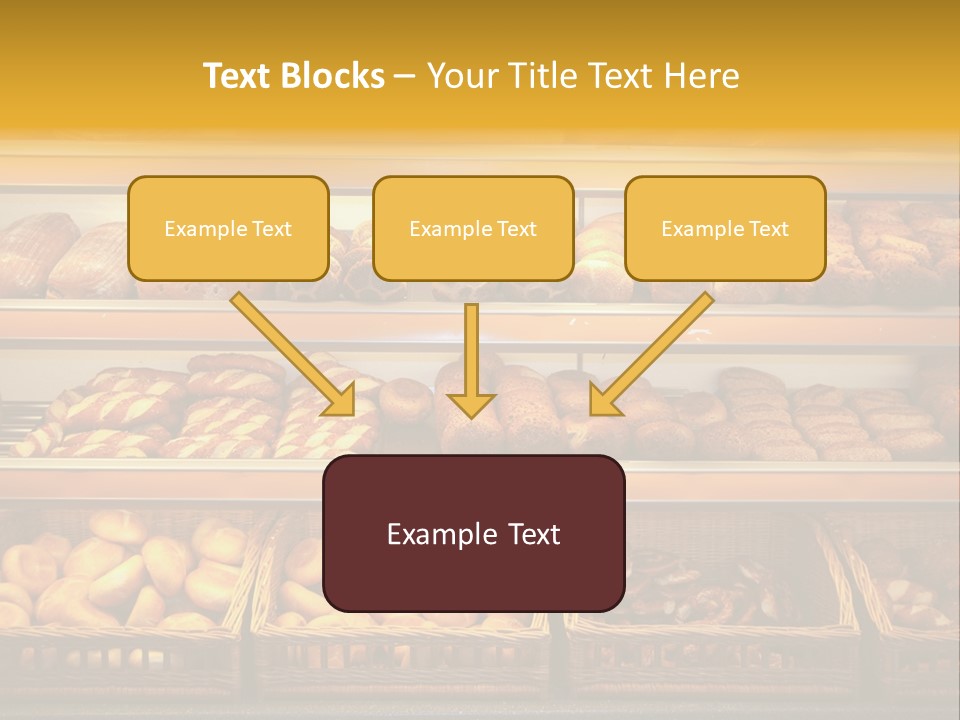 Text Blocks – Your Title Text Here

Example Text

Example Text

Example Text

Example Text